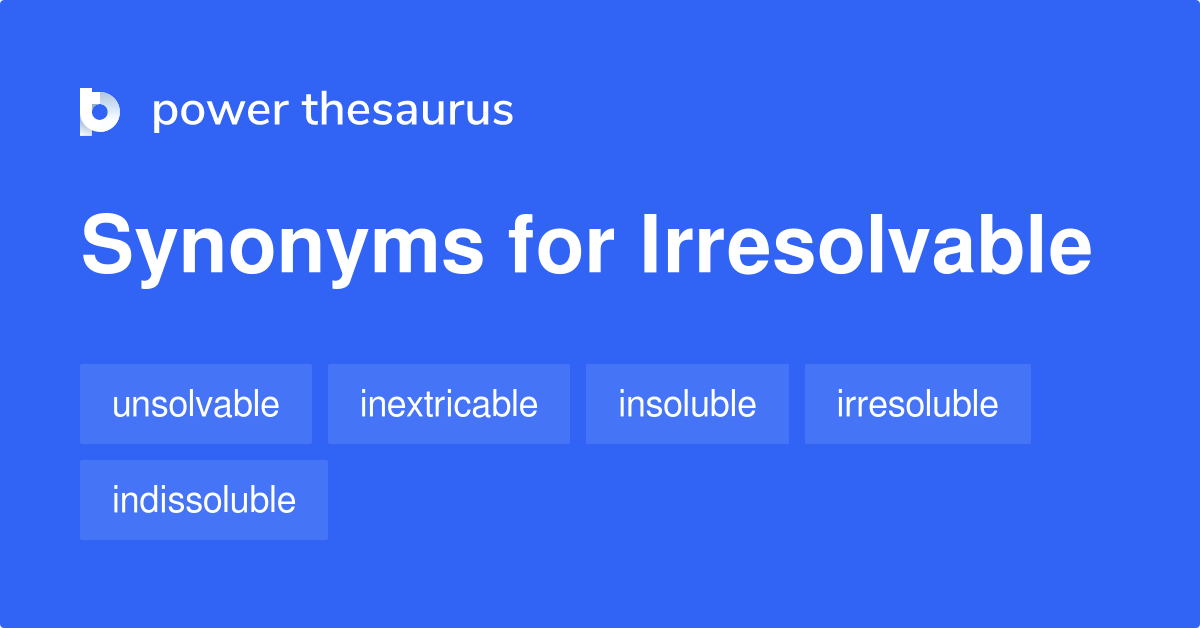 power thesaurus

Synonyms for Irresolvable

unsolvable

inextricable

insoluble

irresoluble

indissoluble